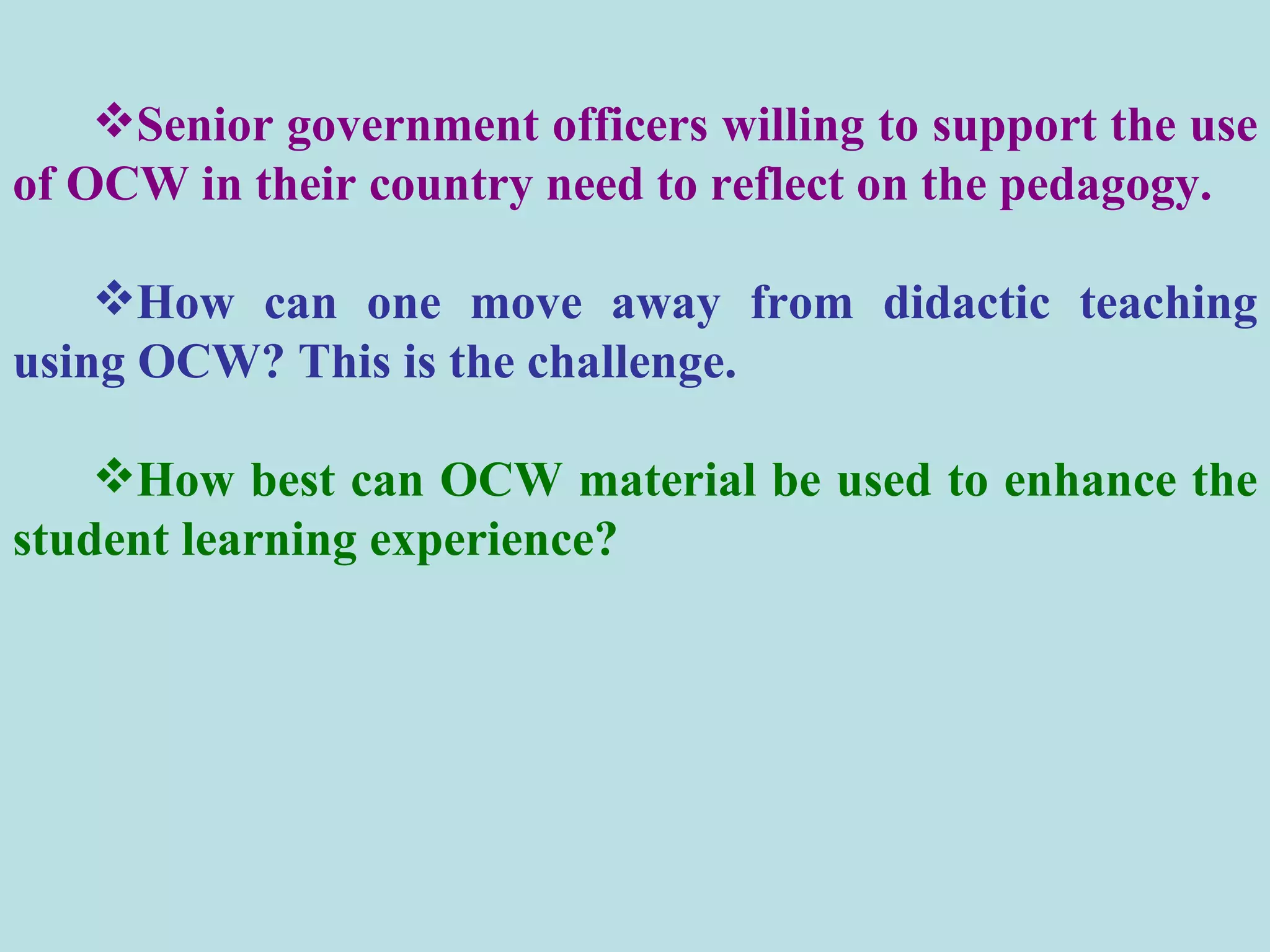 ❖Senior government officers willing to support the use of OCW in their country need to reflect on the pedagogy.

❖How can one move away from didactic teaching using OCW? This is the challenge.

❖How best can OCW material be used to enhance the student learning experience?